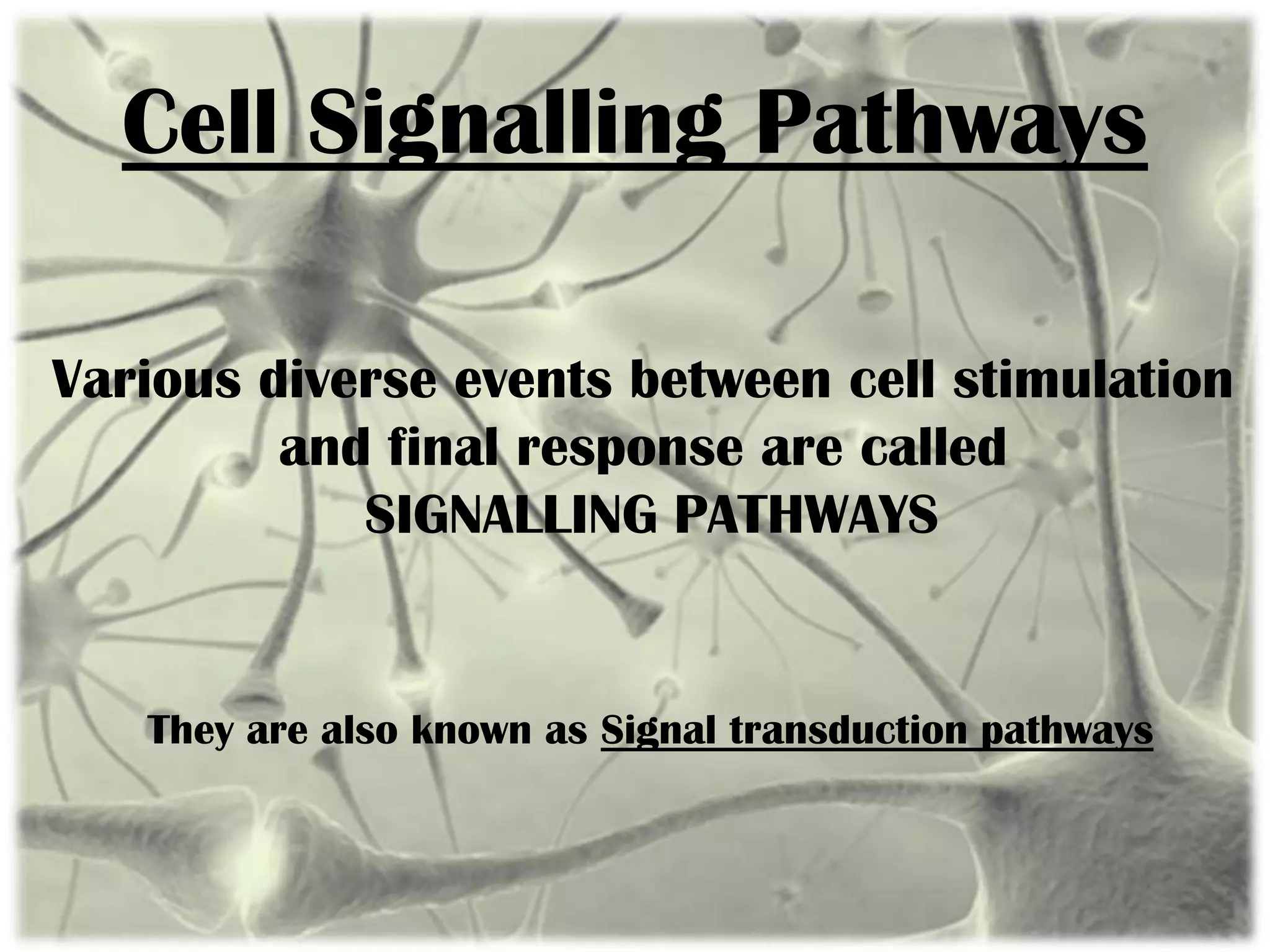 Cell Signalling Pathways

Various diverse events between cell stimulation and final response are called SIGNALLING PATHWAYS

They are also known as Signal transduction pathways